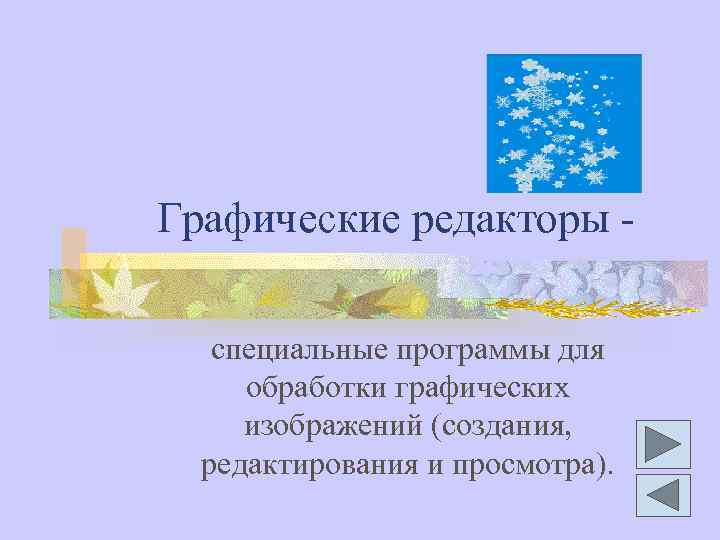 Графические редакторы -

специальные программы для обработки графических изображений (создания, редактирования и просмотра).